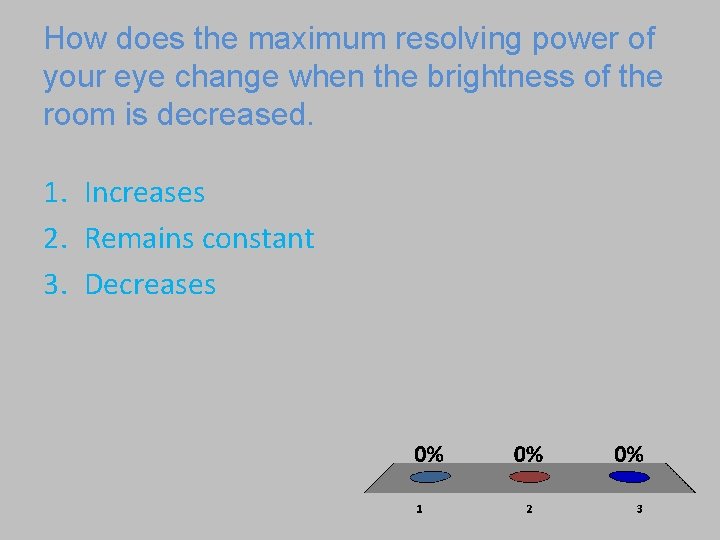 How does the maximum resolving power of your eye change when the brightness of the room is decreased.

1. Increases
2. Remains constant
3. Decreases

0%
0%
0%
1
2
3